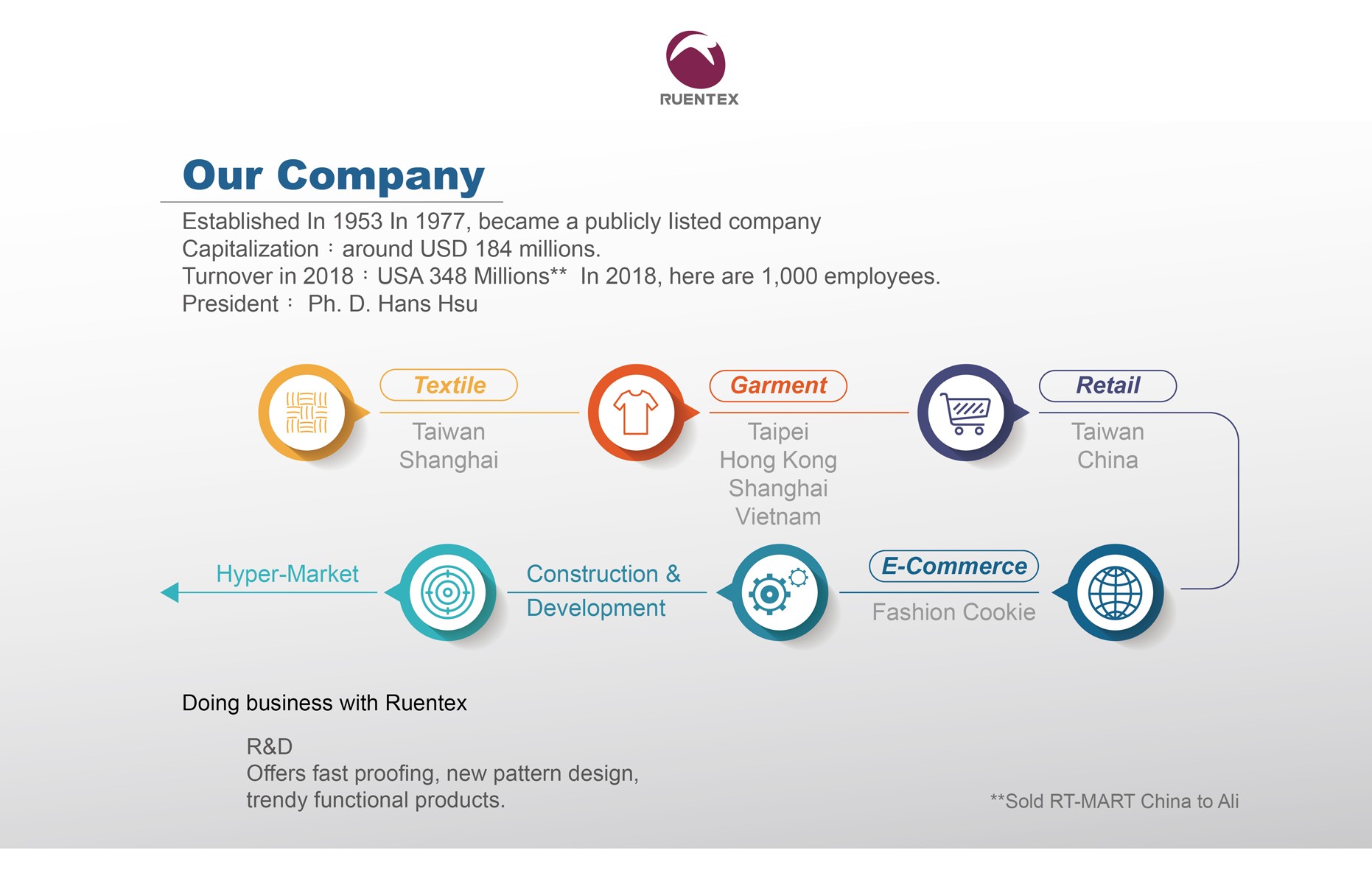 RUENTEX

Our Company

Established In 1953 In 1977, became a publicly listed company
Capitalization：around USD 184 millions.
Turnover in 2018：USA 348 Millions** In 2018, here are 1,000 employees.
President： Ph. D. Hans Hsu

Textile
Taiwan
Shanghai

Garment
Taipei
Hong Kong
Shanghai
Vietnam

Retail
Taiwan
China

E-Commerce
Fashion Cookie

Construction &
Development

Hyper-Market

Doing business with Ruentex

R&D
Offers fast proofing, new pattern design, trendy functional products.

**Sold RT-MART China to Ali